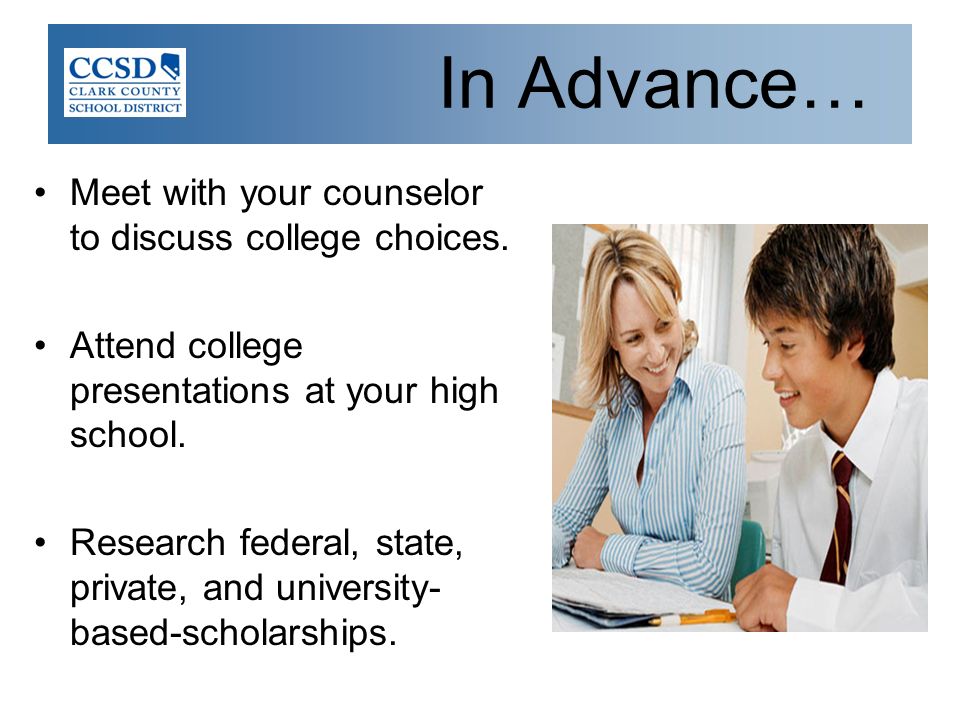 CCSD
CLARK COUNTY
SCHOOL DISTRICT

In Advance…

• Meet with your counselor to discuss college choices.

• Attend college presentations at your high school.

• Research federal, state, private, and university-based-scholarships.